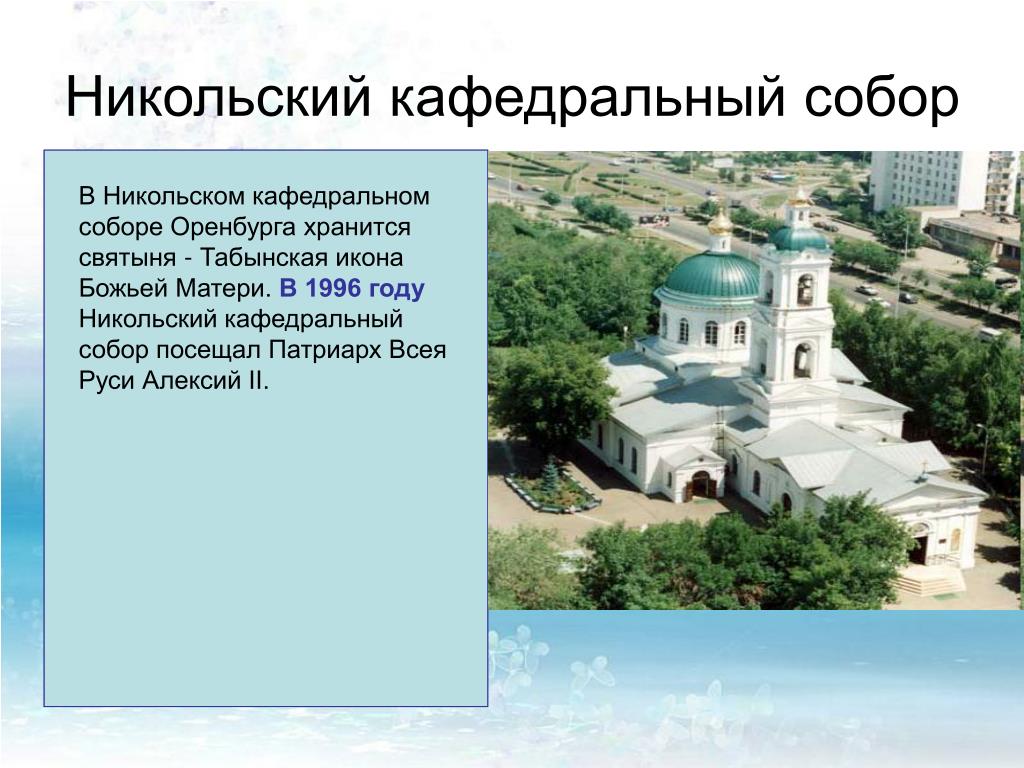 Никольский кафедральный собор

В Никольском кафедральном соборе Оренбурга хранится святыня - Табынская икона Божьей Матери. В 1996 году Никольский кафедральный собор посещал Патриарх Всея Руси Алексий II.